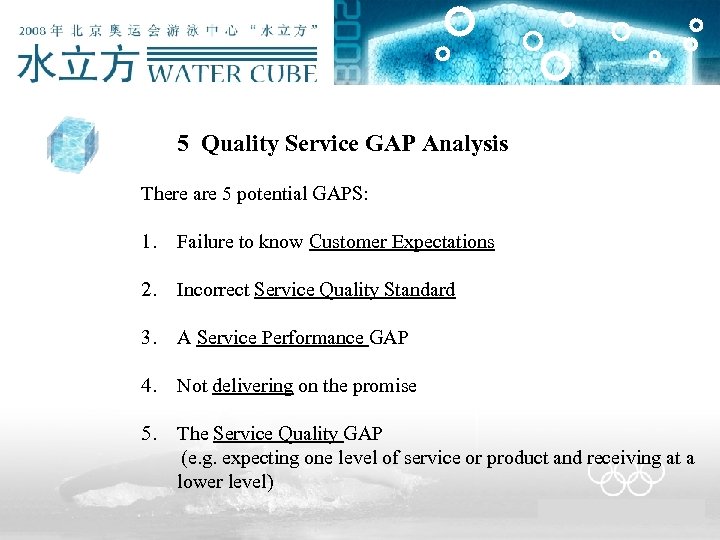 2008年北京奥运会游泳中心“水立方”
水立方 WATER CUBE
2008

5 Quality Service GAP Analysis

There are 5 potential GAPS:

1. Failure to know Customer Expectations

2. Incorrect Service Quality Standard

3. A Service Performance GAP

4. Not delivering on the promise

5. The Service Quality GAP
(e.g. expecting one level of service or product and receiving at a lower level)